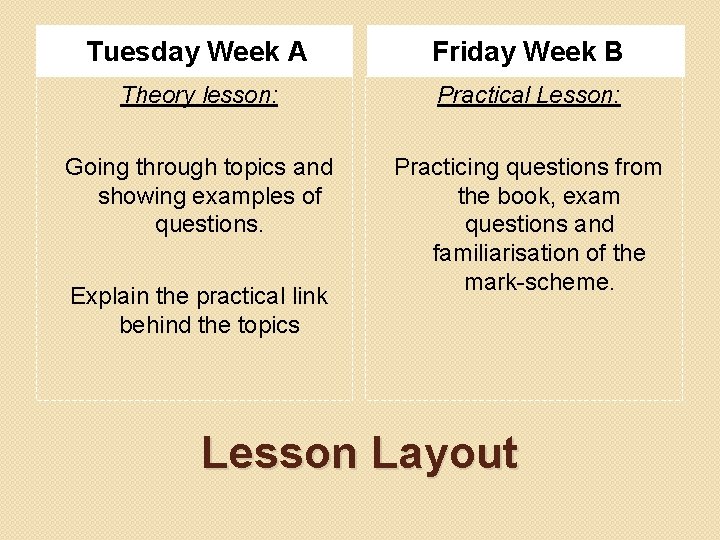 Tuesday Week A

Theory lesson:

Going through topics and showing examples of questions.

Explain the practical link behind the topics

Friday Week B

Practical Lesson:

Practicing questions from the book, exam questions and familiarisation of the mark-scheme.

Lesson Layout